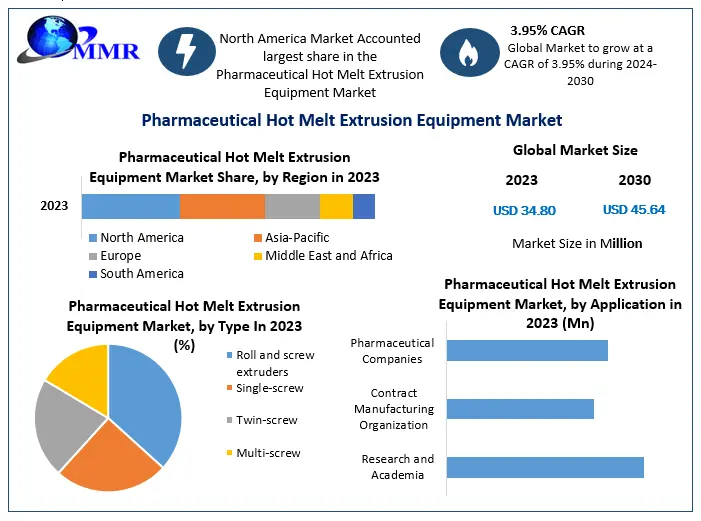 MMR

North America Market Accounted largest share in the Pharmaceutical Hot Melt Extrusion Equipment Market

3.95% CAGR
Global Market to grow at a CAGR of 3.95% during 2024-2030

Pharmaceutical Hot Melt Extrusion Equipment Market

Pharmaceutical Hot Melt Extrusion Equipment Market Share, by Region in 2023

2023

North America
Asia-Pacific
Europe
Middle East and Africa
South America

Global Market Size

2023
2030

USD 34.80
USD 45.64

Market Size in Million

Pharmaceutical Hot Melt Extrusion Equipment Market, by Type In 2023 (%)

Roll and screw extruders
Single-screw
Twin-screw
Multi-screw

Pharmaceutical Hot Melt Extrusion Equipment Market, by Application in 2023 (Mn)

Pharmaceutical Companies
Contract Manufacturing Organization
Research and Academia